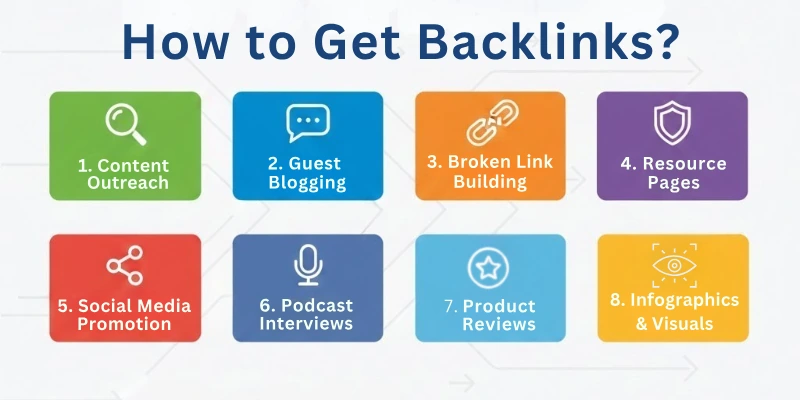 How to Get Backlinks?

1. Content Outreach

2. Guest Blogging

3. Broken Link Building

4. Resource Pages

5. Social Media Promotion

6. Podcast Interviews

7. Product Reviews

8. Infographics & Visuals